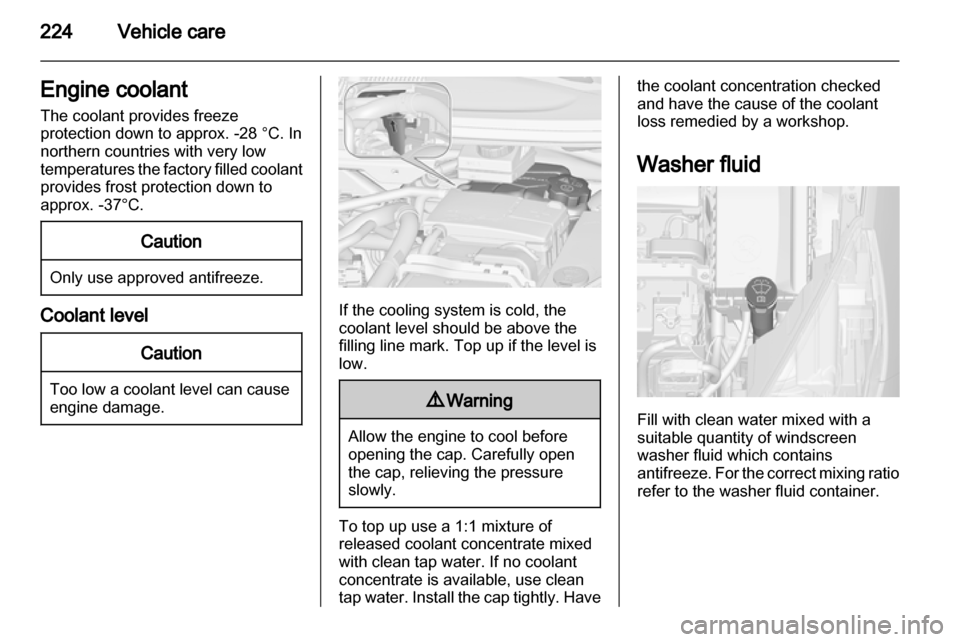 224 Vehicle care

Engine coolant

The coolant provides freeze protection down to approx. -28 °C. In northern countries with very low temperatures the factory filled coolant provides frost protection down to approx. -37°C.

Caution

Only use approved antifreeze.

Coolant level

Caution

Too low a coolant level can cause engine damage.

If the cooling system is cold, the coolant level should be above the filling line mark. Top up if the level is low.

⚠ Warning

Allow the engine to cool before opening the cap. Carefully open the cap, relieving the pressure slowly.

To top up use a 1:1 mixture of released coolant concentrate mixed with clean tap water. If no coolant concentrate is available, use clean tap water. Install the cap tightly. Have the coolant concentration checked and have the cause of the coolant loss remedied by a workshop.

Washer fluid

Fill with clean water mixed with a suitable quantity of windscreen washer fluid which contains antifreeze. For the correct mixing ratio refer to the washer fluid container.

carmanualsonline.info